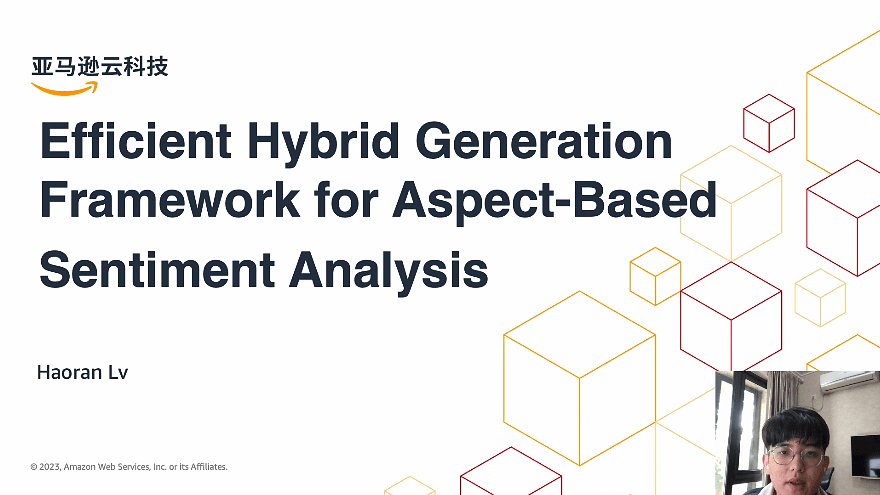 亚马逊云科技

Efficient Hybrid Generation Framework for Aspect-Based Sentiment Analysis

Haoran Lv

© 2023, Amazon Web Services, Inc. or its Affiliates.